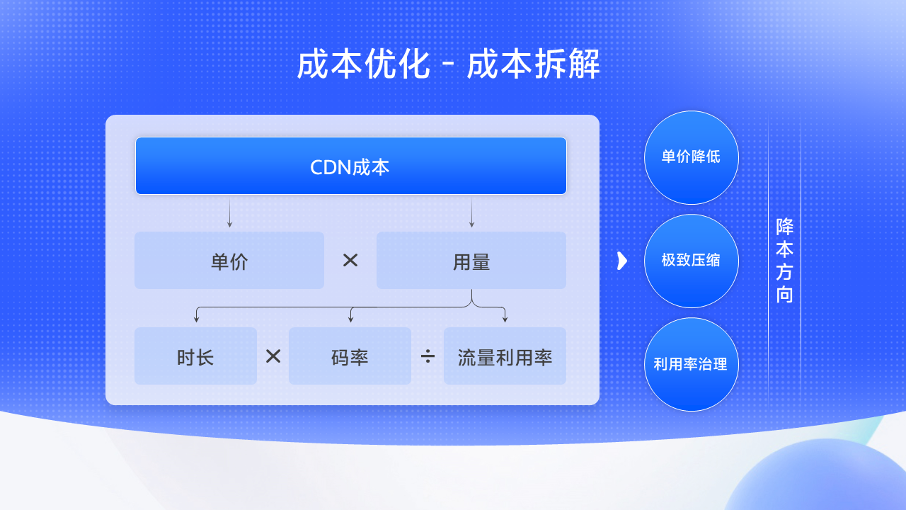 成本优化 - 成本拆解

CDN成本

单价 × 用量

时长 × 码率 ÷ 流量利用率

单价降低

极致压缩

利用率治理

降本方向